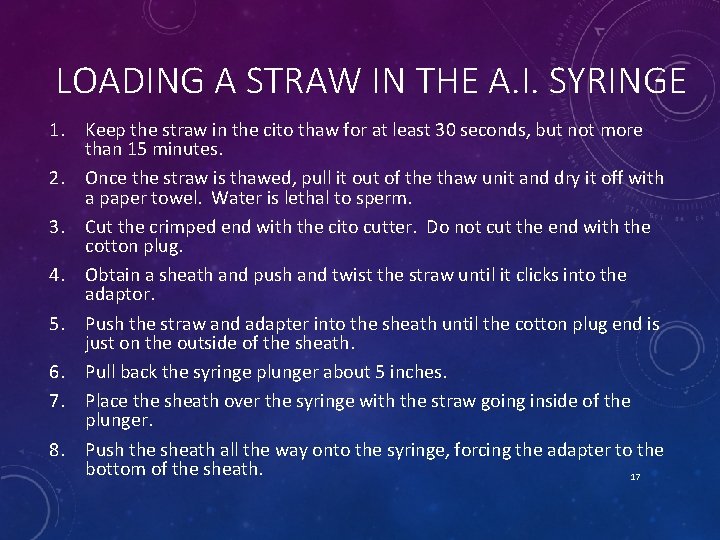 LOADING A STRAW IN THE A.I. SYRINGE

1. Keep the straw in the cito thaw for at least 30 seconds, but not more than 15 minutes.

2. Once the straw is thawed, pull it out of the thaw unit and dry it off with a paper towel. Water is lethal to sperm.

3. Cut the crimped end with the cito cutter. Do not cut the end with the cotton plug.

4. Obtain a sheath and push and twist the straw until it clicks into the adaptor.

5. Push the straw and adapter into the sheath until the cotton plug end is just on the outside of the sheath.

6. Pull back the syringe plunger about 5 inches.

7. Place the sheath over the syringe with the straw going inside of the plunger.

8. Push the sheath all the way onto the syringe, forcing the adapter to the bottom of the sheath.

17